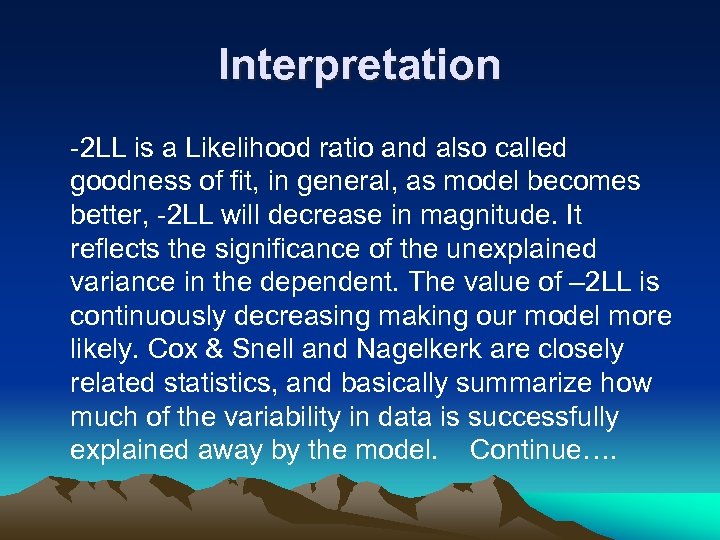 Interpretation

-2LL is a Likelihood ratio and also called goodness of fit, in general, as model becomes better, -2LL will decrease in magnitude. It reflects the significance of the unexplained variance in the dependent. The value of –2LL is continuously decreasing making our model more likely. Cox & Snell and Nagelkerk are closely related statistics, and basically summarize how much of the variability in data is successfully explained away by the model. Continue….